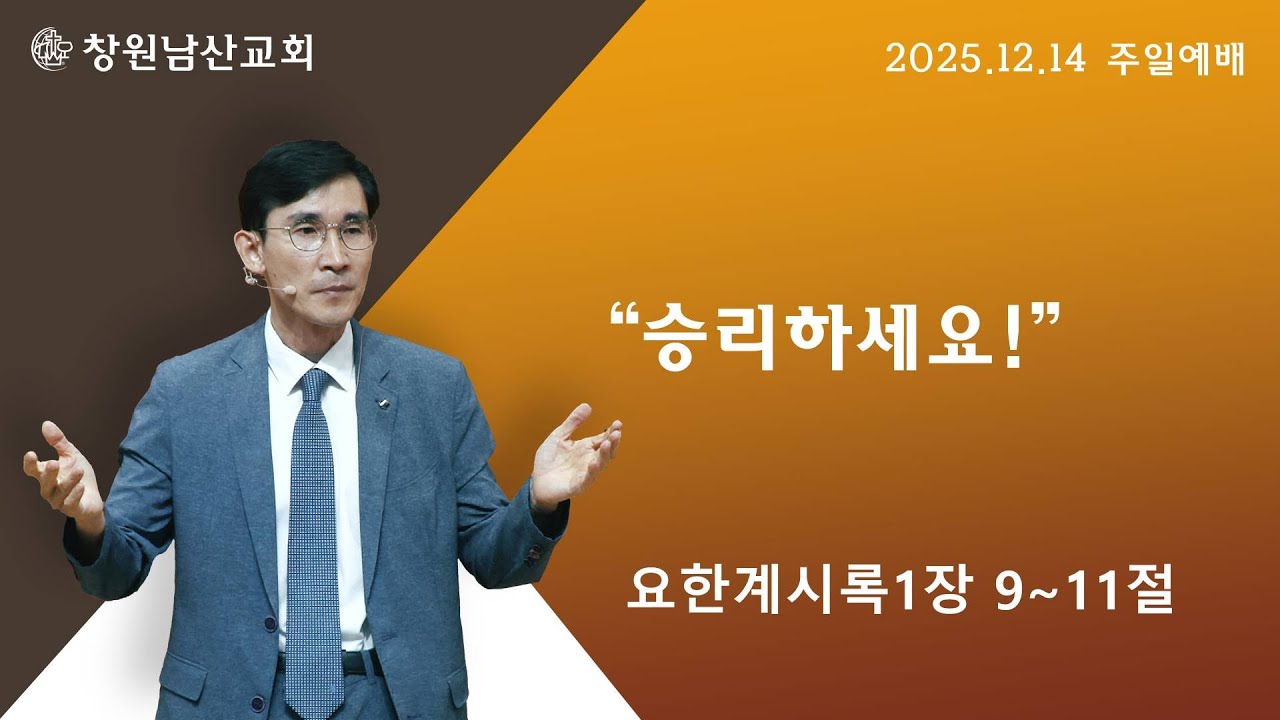 창원남산교회

2025.12.14 주일예배

“승리하세요!”

요한계시록1장 9~11절